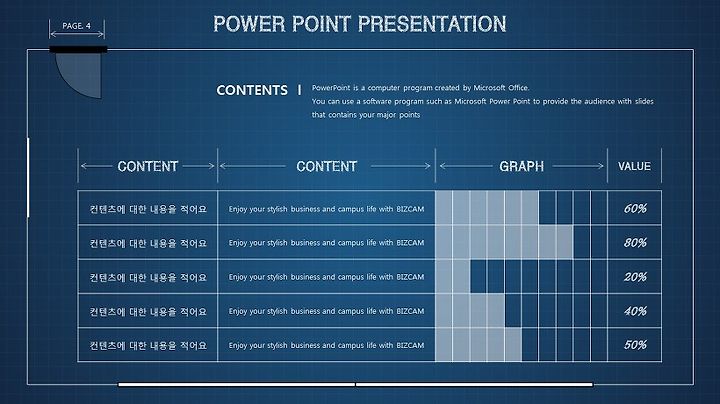 PAGE. 4

POWER POINT PRESENTATION

CONTENTS | PowerPoint is a computer program created by Microsoft Office. You can use a software program such as Microsoft Power Point to provide the audience with slides that contains your major points

| CONTENT | CONTENT | GRAPH | VALUE |
|---|---|---|---|
| 컨텐츠에 대한 내용을 적어요 | Enjoy your stylish business and campus life with BIZCAM | | 60% |
| 컨텐츠에 대한 내용을 적어요 | Enjoy your stylish business and campus life with BIZCAM | | 80% |
| 컨텐츠에 대한 내용을 적어요 | Enjoy your stylish business and campus life with BIZCAM | | 20% |
| 컨텐츠에 대한 내용을 적어요 | Enjoy your stylish business and campus life with BIZCAM | | 40% |
| 컨텐츠에 대한 내용을 적어요 | Enjoy your stylish business and campus life with BIZCAM | | 50% |